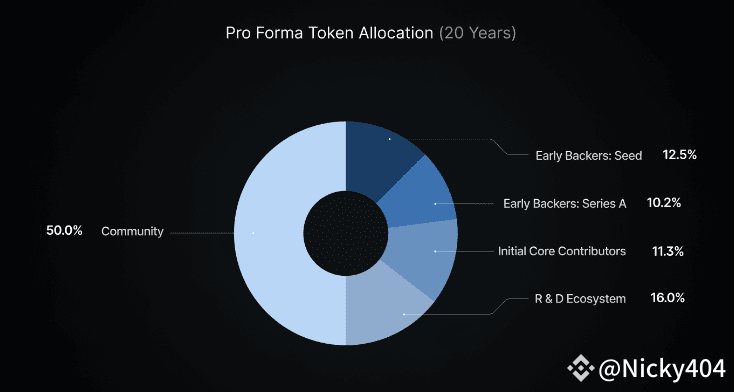 Pro Forma Token Allocation (20 Years)

50.0% Community

Early Backers: Seed 12.5%

Early Backers: Series A 10.2%

Initial Core Contributors 11.3%

R & D Ecosystem 16.0%

@Nicky404